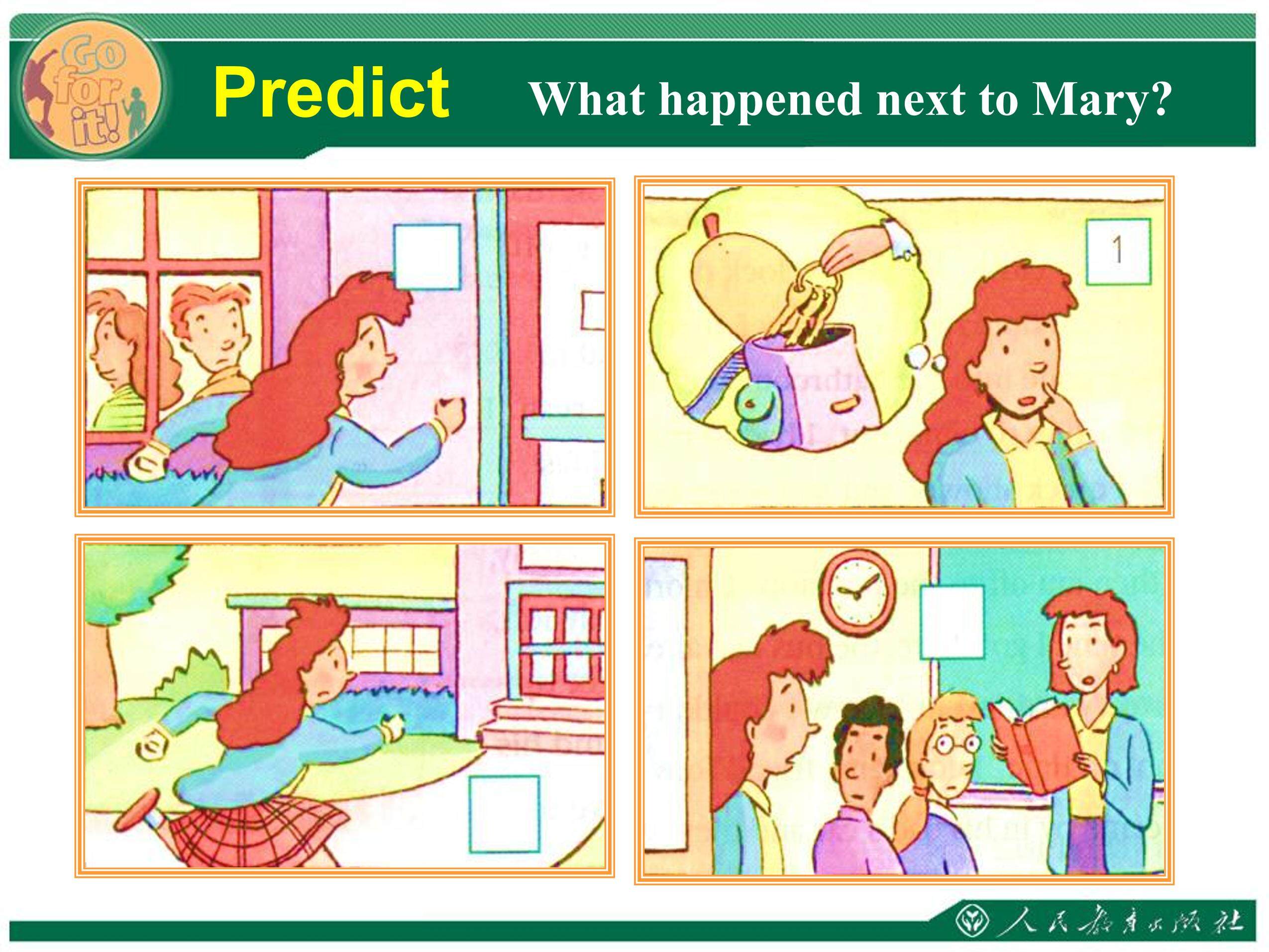 Go for it!

Predict What happened next to Mary?

1

人民教育出版社